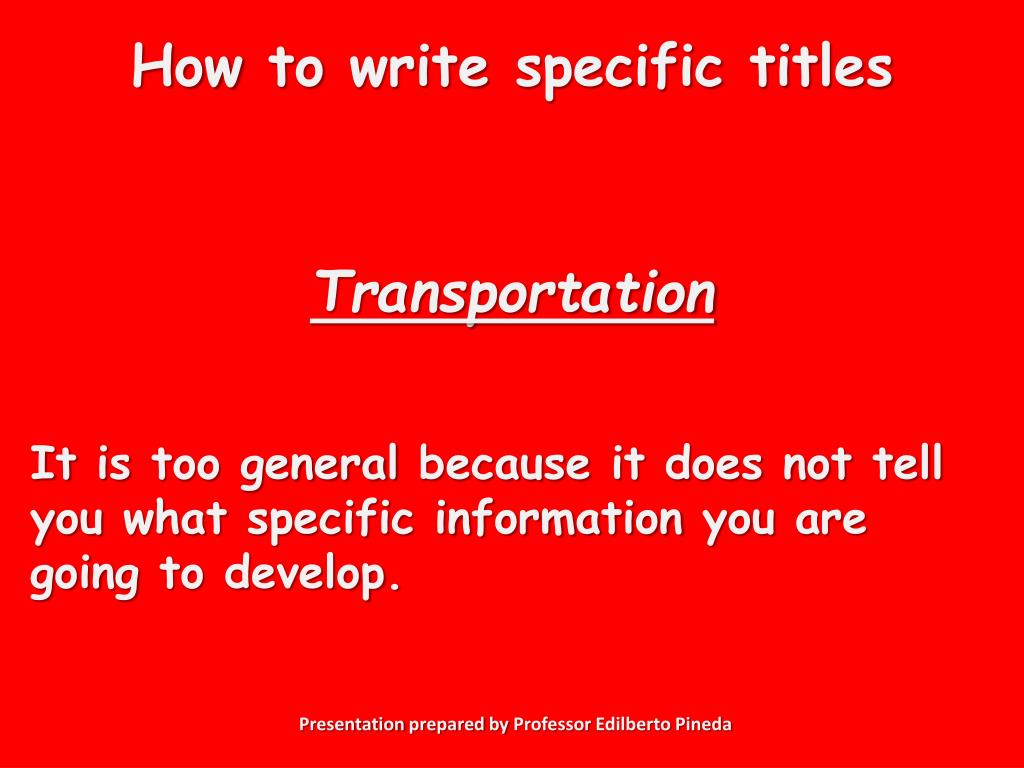 How to write specific titles

Transportation

It is too general because it does not tell you what specific information you are going to develop.

Presentation prepared by Professor Edilberto Pineda